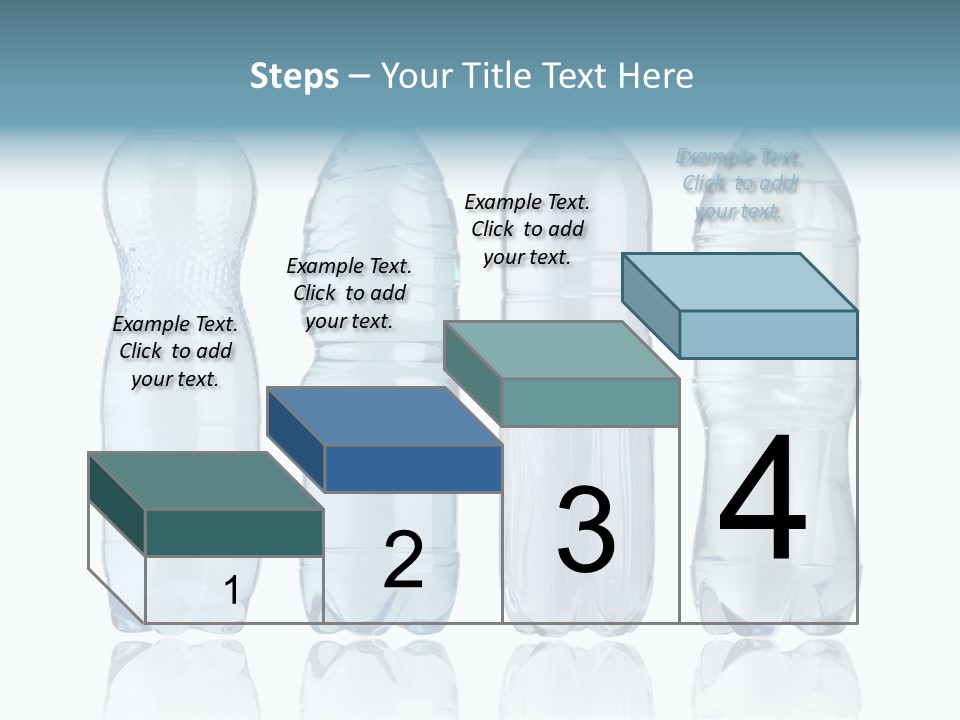 Steps – Your Title Text Here

Example Text. Click to add your text.

Example Text. Click to add your text.

Example Text. Click to add your text.

Example Text. Click to add your text.

1

2

3

4